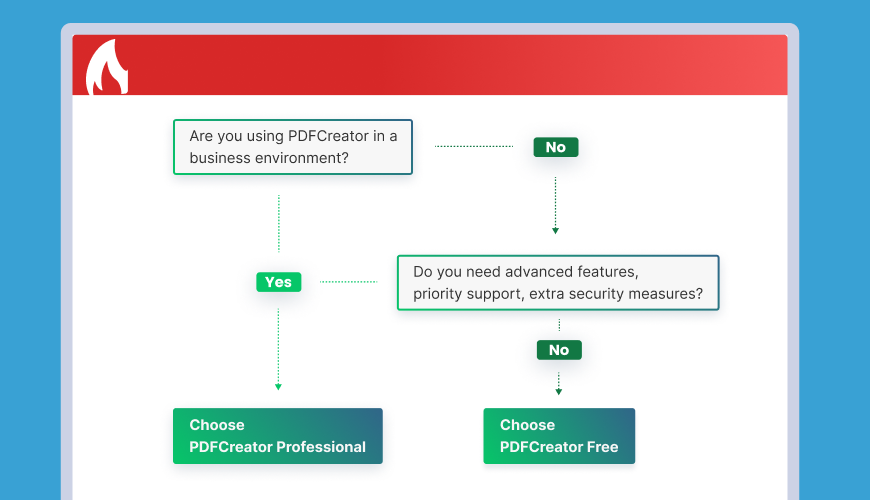 Are you using PDFCreator in a business environment?

No

Yes

Do you need advanced features, priority support, extra security measures?

No

Choose PDFCreator Professional

Choose PDFCreator Free